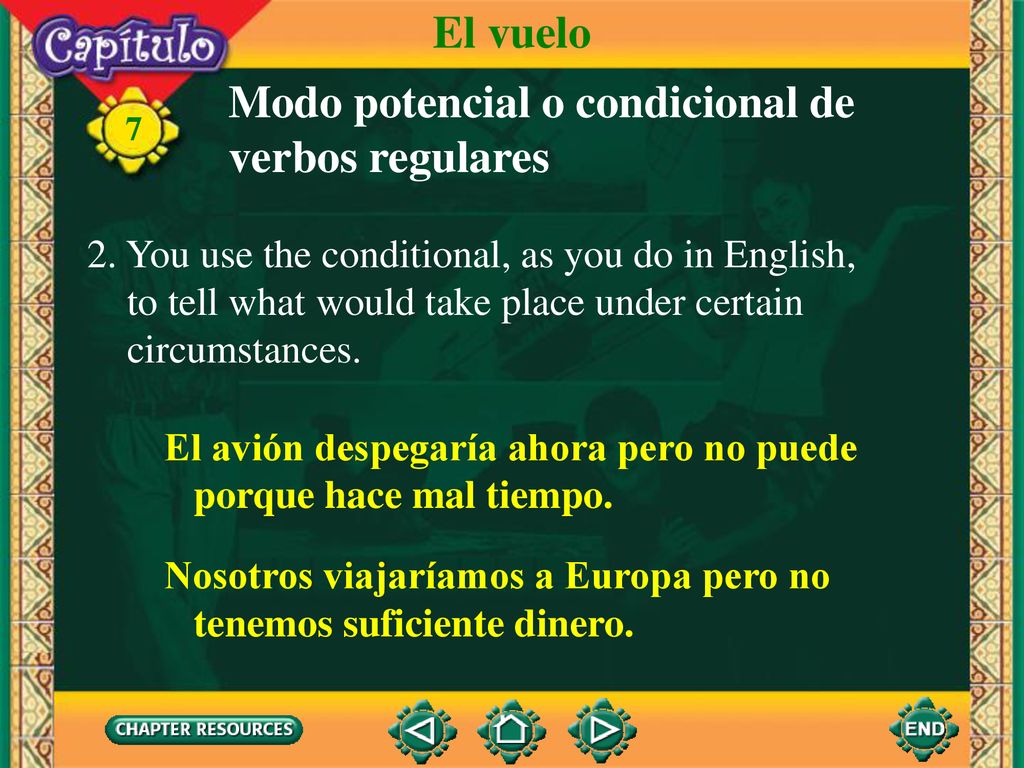 Capítulo

El vuelo

7

Modo potencial o condicional de verbos regulares

2. You use the conditional, as you do in English, to tell what would take place under certain circumstances.

El avión despegaría ahora pero no puede porque hace mal tiempo.

Nosotros viajaríamos a Europa pero no tenemos suficiente dinero.

CHAPTER RESOURCES

END